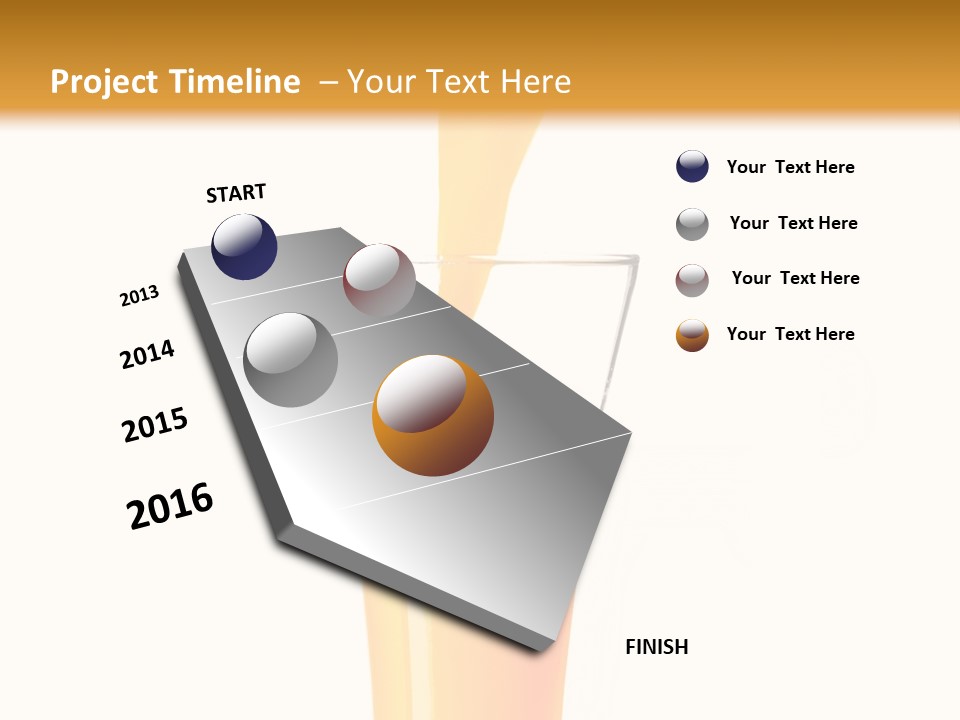 Project Timeline – Your Text Here

START

2013

2014

2015

2016

FINISH

Your Text Here

Your Text Here

Your Text Here

Your Text Here